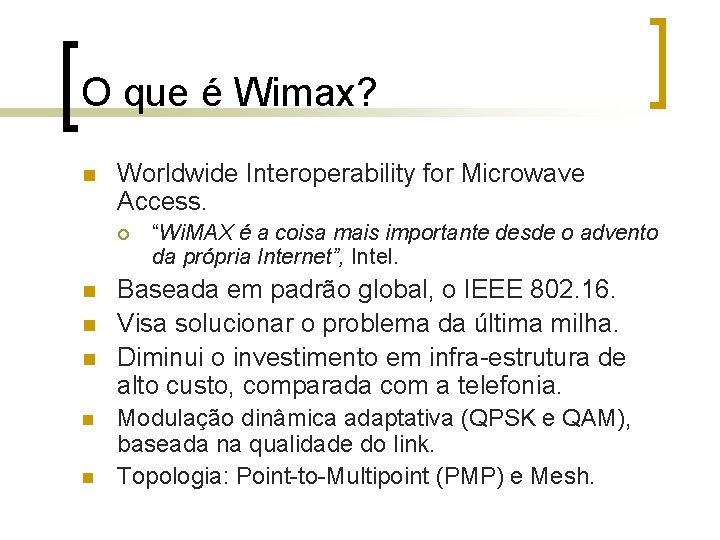 O que é Wimax?

Worldwide Interoperability for Microwave Access.

“WiMAX é a coisa mais importante desde o advento da própria Internet”, Intel.

Baseada em padrão global, o IEEE 802.16.

Visa solucionar o problema da última milha.

Diminui o investimento em infra-estrutura de alto custo, comparada com a telefonia.

Modulação dinâmica adaptativa (QPSK e QAM), baseada na qualidade do link.

Topologia: Point-to-Multipoint (PMP) e Mesh.